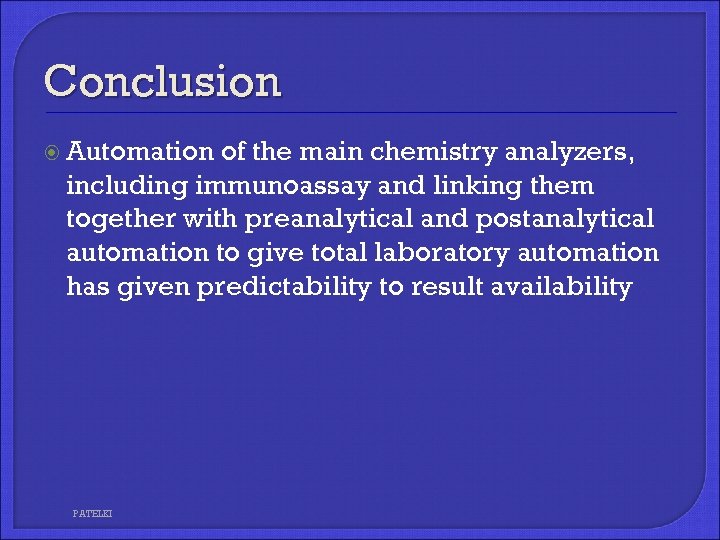 Conclusion

Automation of the main chemistry analyzers, including immunoassay and linking them together with preanalytical and postanalytical automation to give total laboratory automation has given predictability to result availability

PATELKI